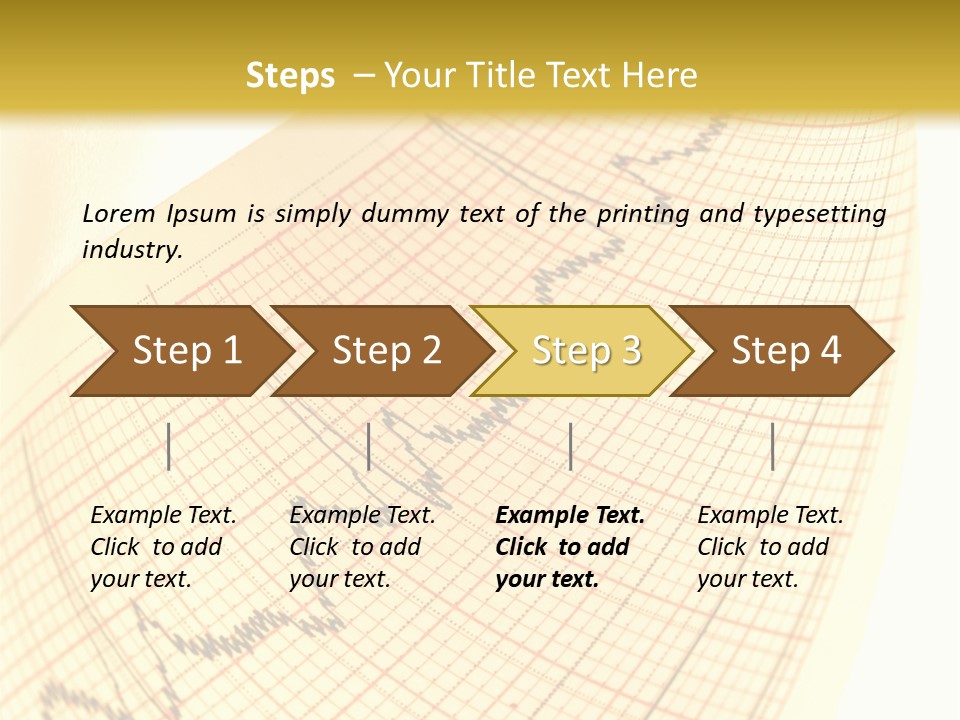 Steps – Your Title Text Here

Lorem Ipsum is simply dummy text of the printing and typesetting industry.

Step 1

Step 2

Step 3

Step 4

Example Text. Click to add your text.

Example Text. Click to add your text.

Example Text. Click to add your text.

Example Text. Click to add your text.